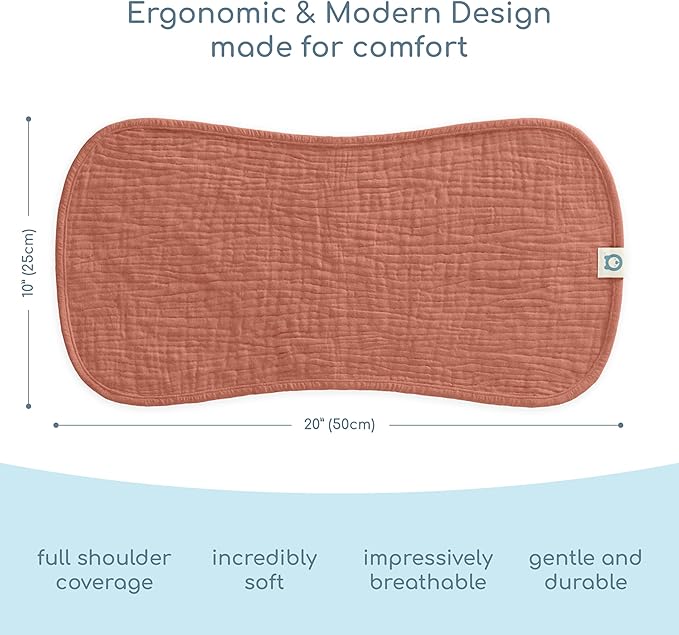 Ergonomic & Modern Design
made for comfort

10" (25cm)

20" (50cm)

full shoulder coverage

incredibly soft

impressively breathable

gentle and durable